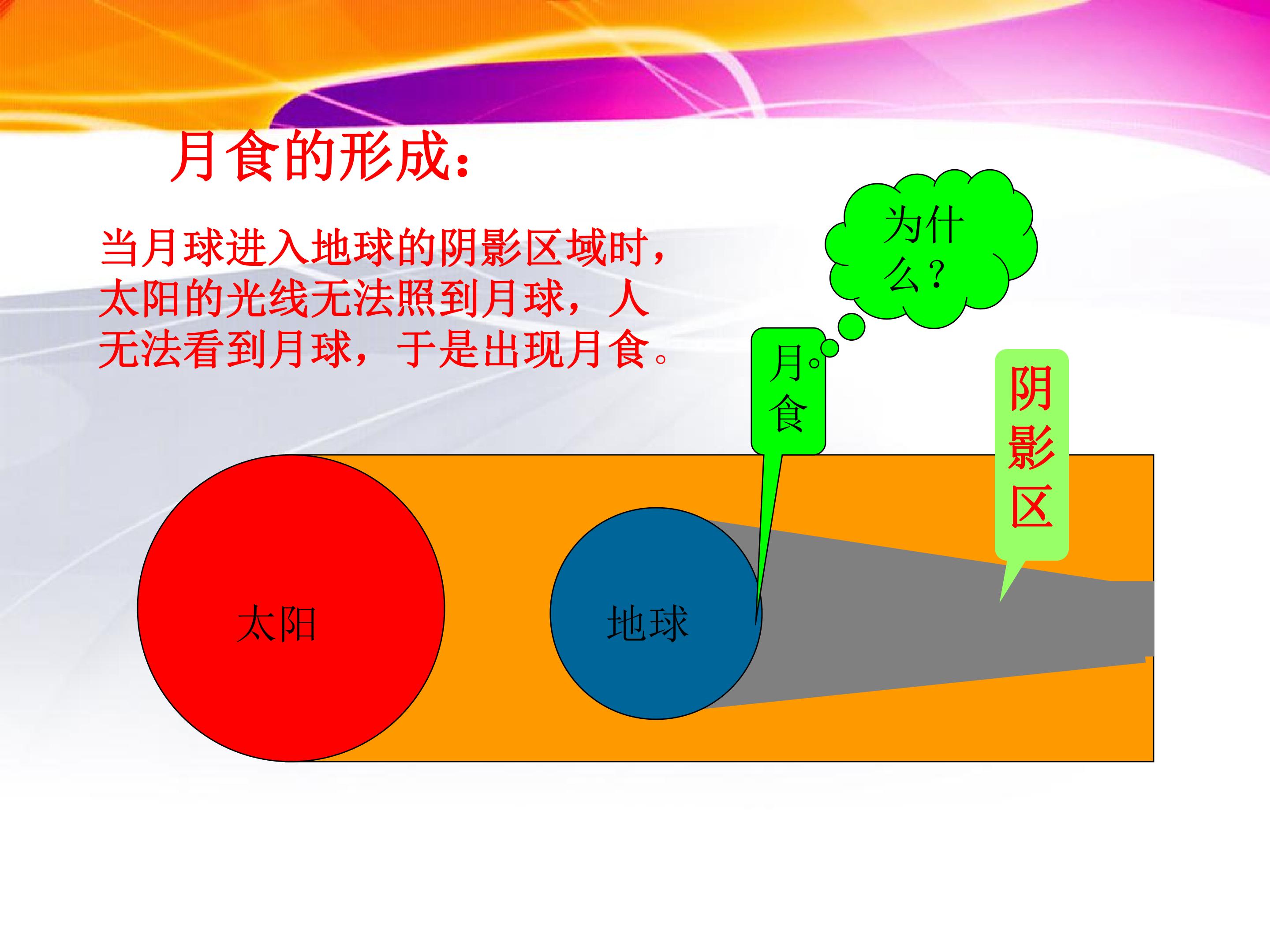 月食的形成：

当月球进入地球的阴影区域时，太阳的光线无法照到月球，人无法看到月球，于是出现月食。

为什么？

月食

阴影区

太阳

地球